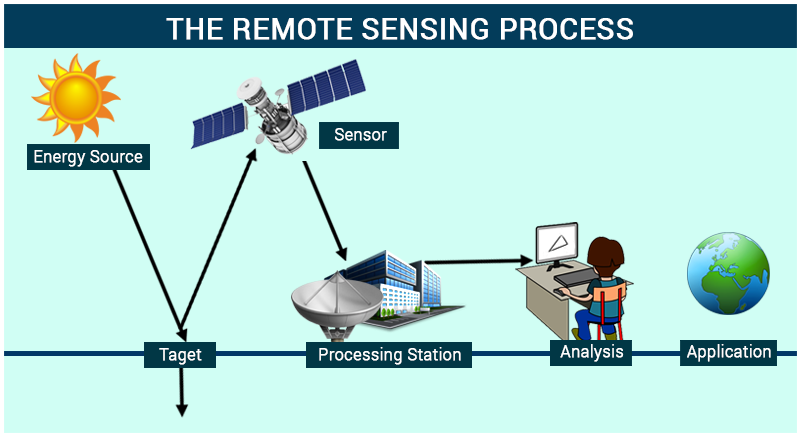 THE REMOTE SENSING PROCESS

Energy Source

Sensor

Taget

Processing Station

Analysis

Application